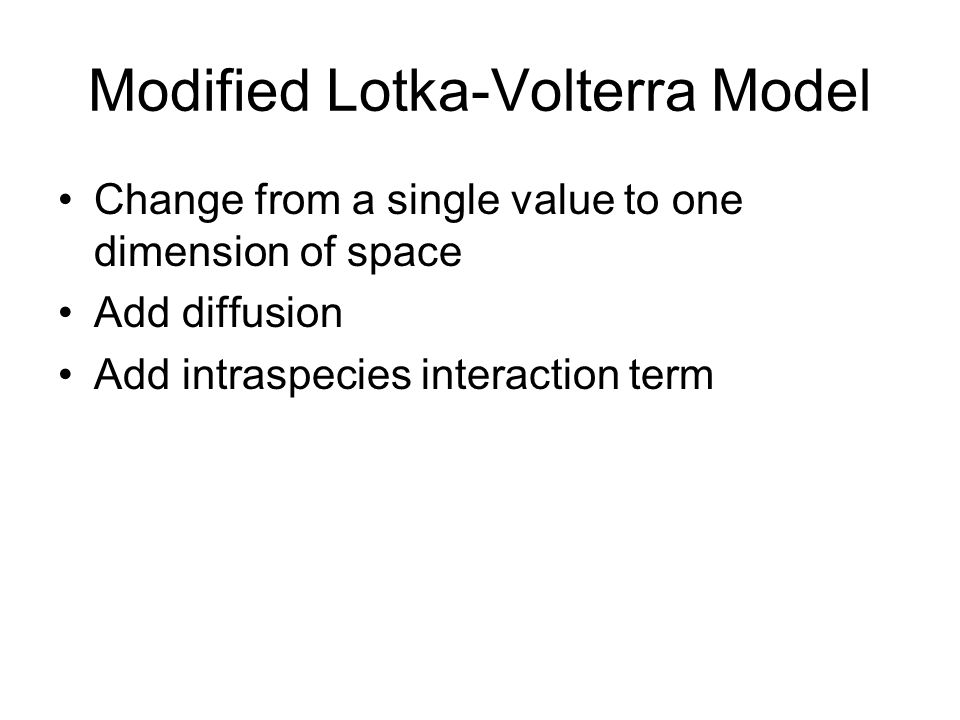 Modified Lotka-Volterra Model

• Change from a single value to one dimension of space
• Add diffusion
• Add intraspecies interaction term